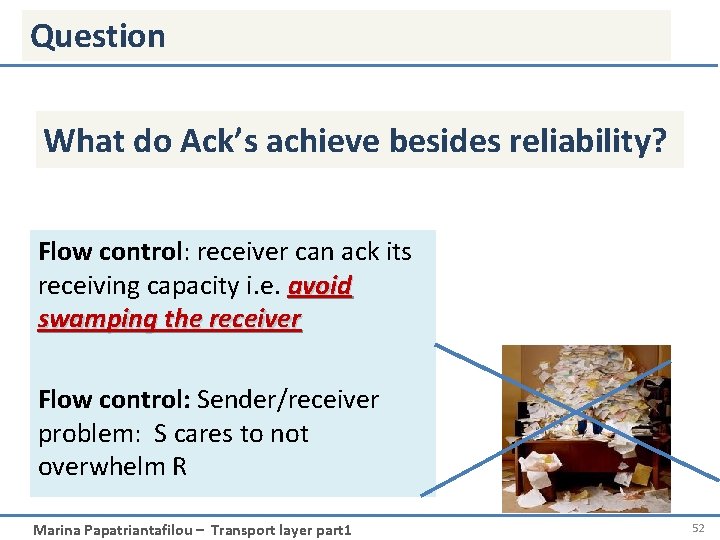 Question

What do Ack's achieve besides reliability?

Flow control: receiver can ack its receiving capacity i.e. avoid swamping the receiver

Flow control: Sender/receiver problem: S cares to not overwhelm R

Marina Papatriantafilou – Transport layer part1

52